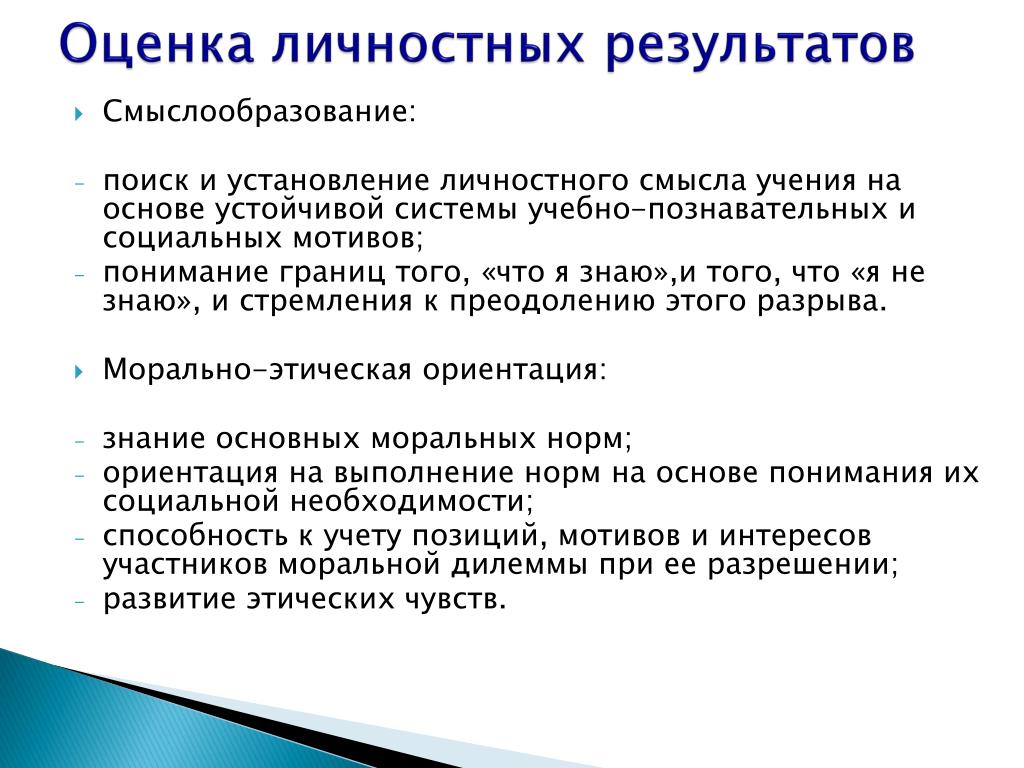 Оценка личностных результатов

Смыслообразование:

- поиск и установление личностного смысла учения на основе устойчивой системы учебно-познавательных и социальных мотивов;
- понимание границ того, «что я знаю»,и того, что «я не знаю», и стремления к преодолению этого разрыва.

Морально-этическая ориентация:

- знание основных моральных норм;
- ориентация на выполнение норм на основе понимания их социальной необходимости;
- способность к учету позиций, мотивов и интересов участников моральной дилеммы при ее разрешении;
- развитие этических чувств.